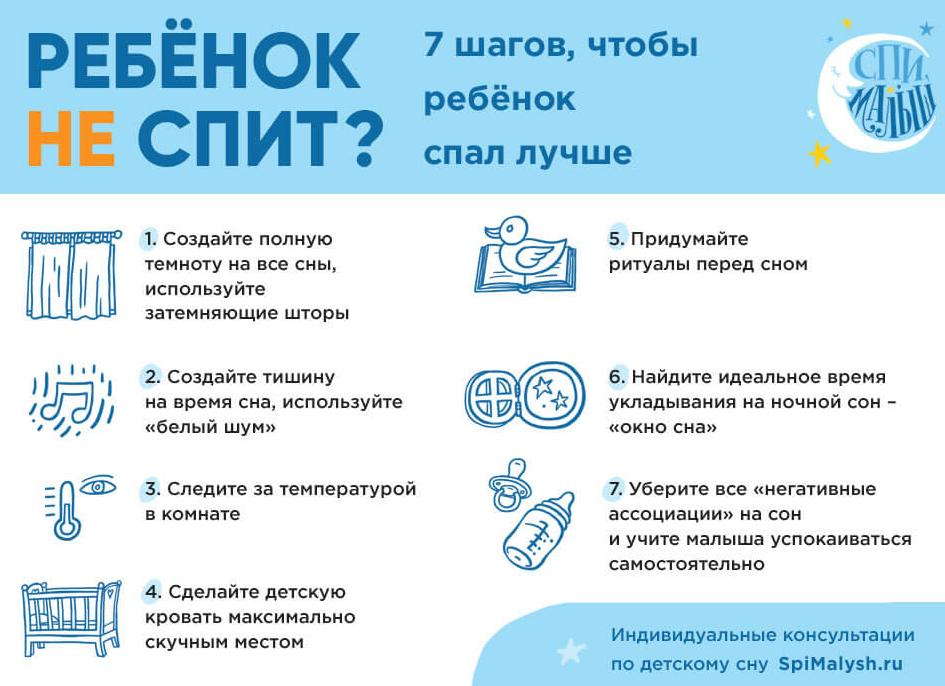 РЕБЁНОК НЕ СПИТ?

7 шагов, чтобы ребёнок спал лучше

СПИ, МАЛЫШ

1. Создайте полную темноту на все сны, используйте затемняющие шторы

2. Создайте тишину на время сна, используйте «белый шум»

3. Следите за температурой в комнате

4. Сделайте детскую кровать максимально скучным местом

5. Придумайте ритуалы перед сном

6. Найдите идеальное время укладывания на ночной сон – «окно сна»

7. Уберите все «негативные ассоциации» на сон и учите малыша успокаиваться самостоятельно

Индивидуальные консультации по детскому сну SpiMalysh.ru